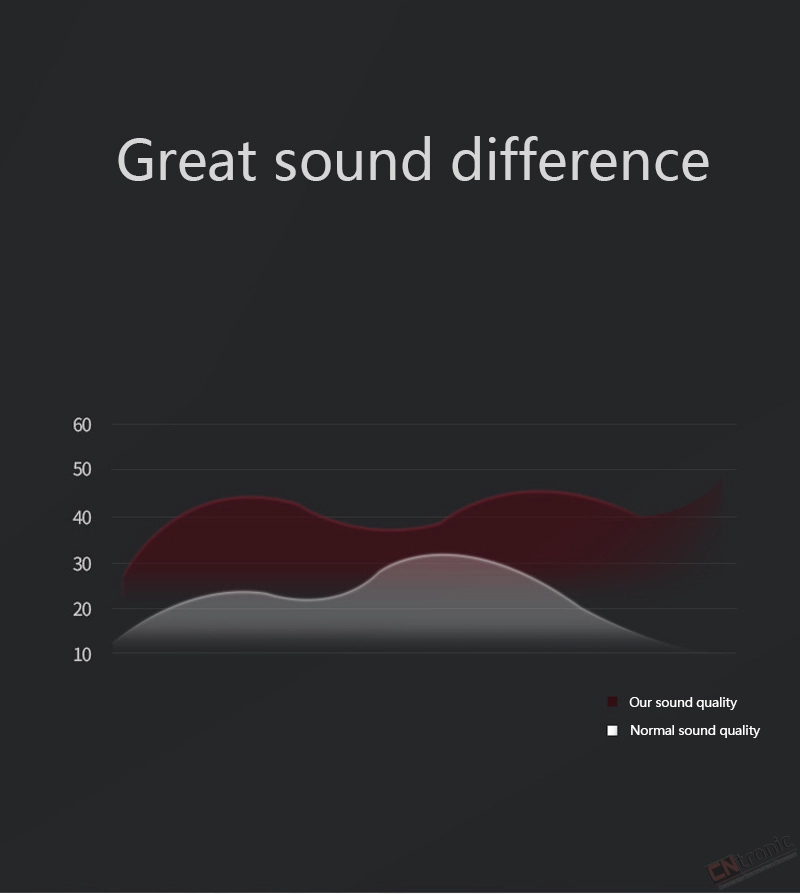 Great sound difference

60
50
40
30
20
10

Our sound quality
Normal sound quality

CNtronic